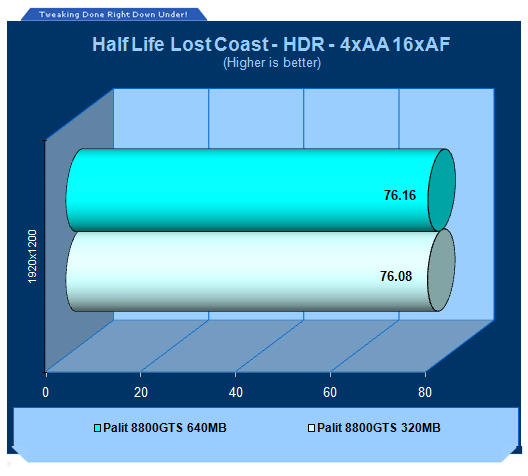 Tweaking Done Right Down Under!

Half Life Lost Coast - HDR - 4xAA 16xAF
(Higher is better)

1920x1200

76.16

76.08

0
20
40
60
80

Palit 8800GTS 640MB
Palit 8800GTS 320MB